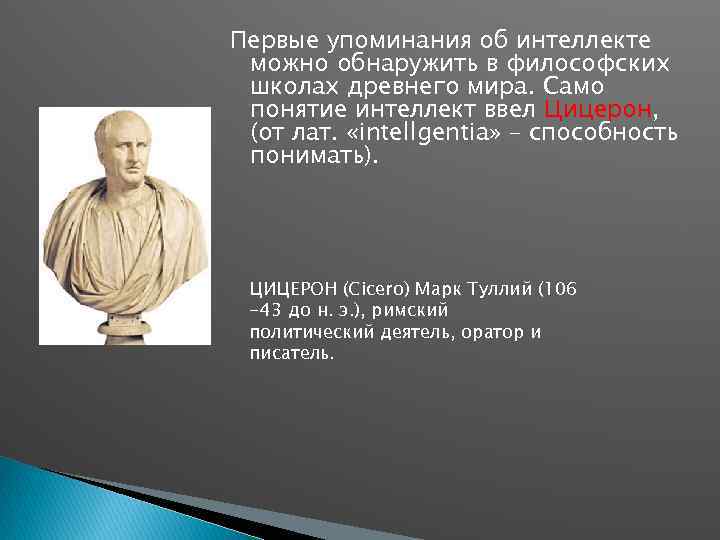 Первые упоминания об интеллекте можно обнаружить в философских школах древнего мира. Само понятие интеллект ввел Цицерон, (от лат. «intellgentia» – способность понимать).

ЦИЦЕРОН (Cicero) Марк Туллий (106 –43 до н. э.), римский политический деятель, оратор и писатель.